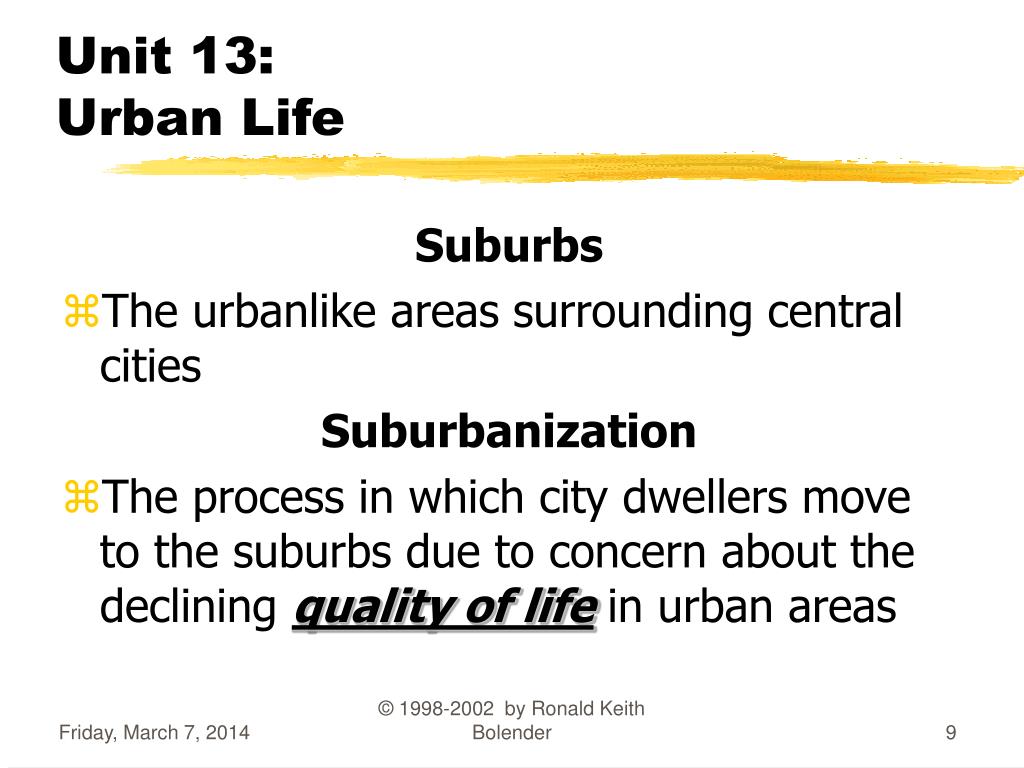 Unit 13:
Urban Life

Suburbs

⌘The urbanlike areas surrounding central cities

Suburbanization

⌘The process in which city dwellers move to the suburbs due to concern about the declining quality of life in urban areas

Friday, March 7, 2014

© 1998-2002 by Ronald Keith Bolender

9